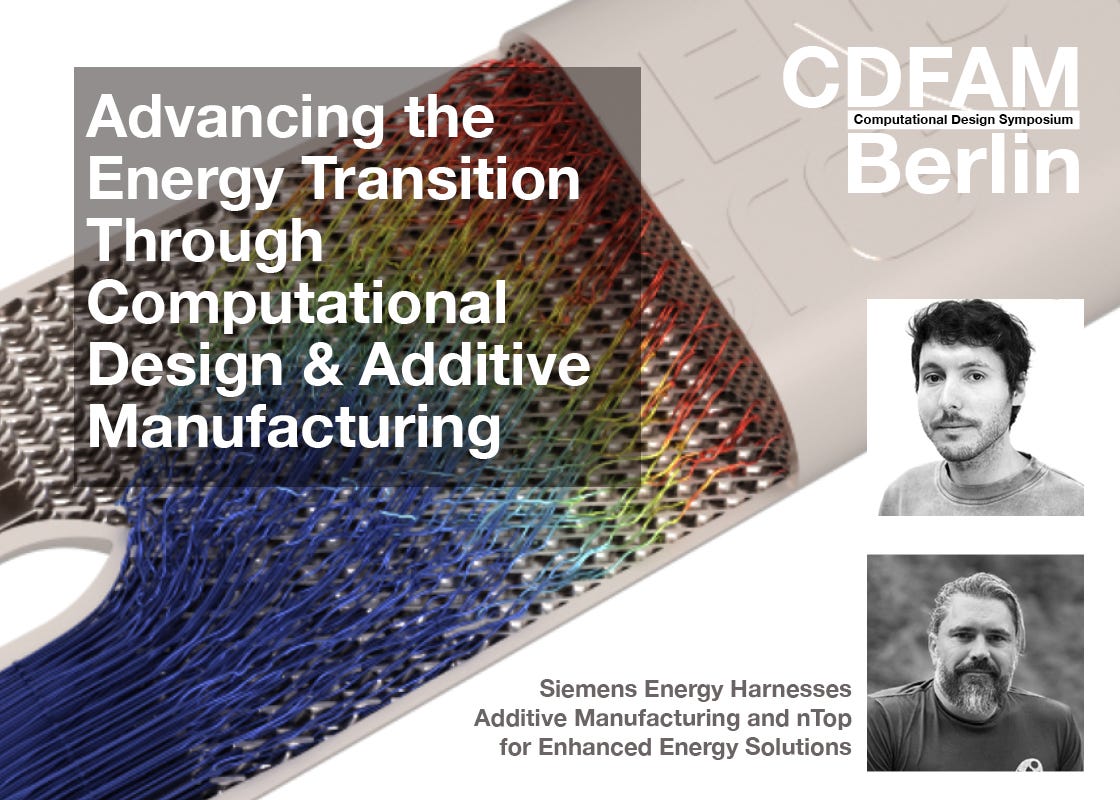 Advancing the Energy Transition Through Computational Design & Additive Manufacturing

CDFAM
Computational Design Symposium
Berlin

Siemens Energy Harnesses Additive Manufacturing and nTop for Enhanced Energy Solutions